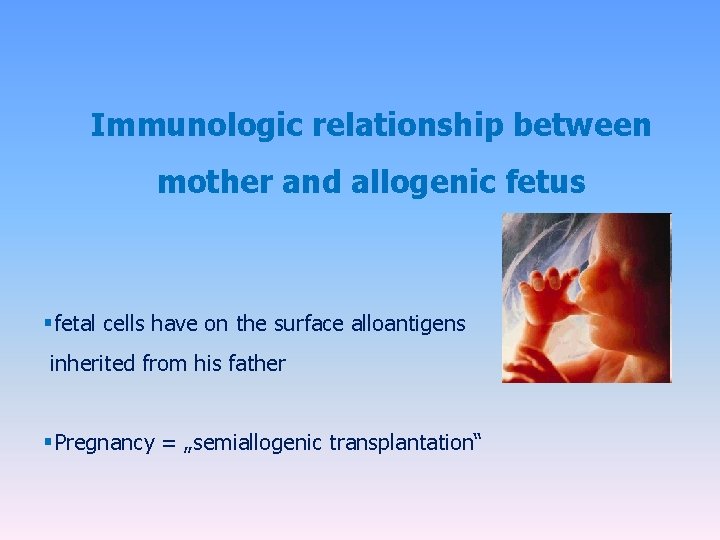 Immunologic relationship between mother and allogenic fetus

▪fetal cells have on the surface alloantigens inherited from his father

▪Pregnancy = „semiallogenic transplantation“